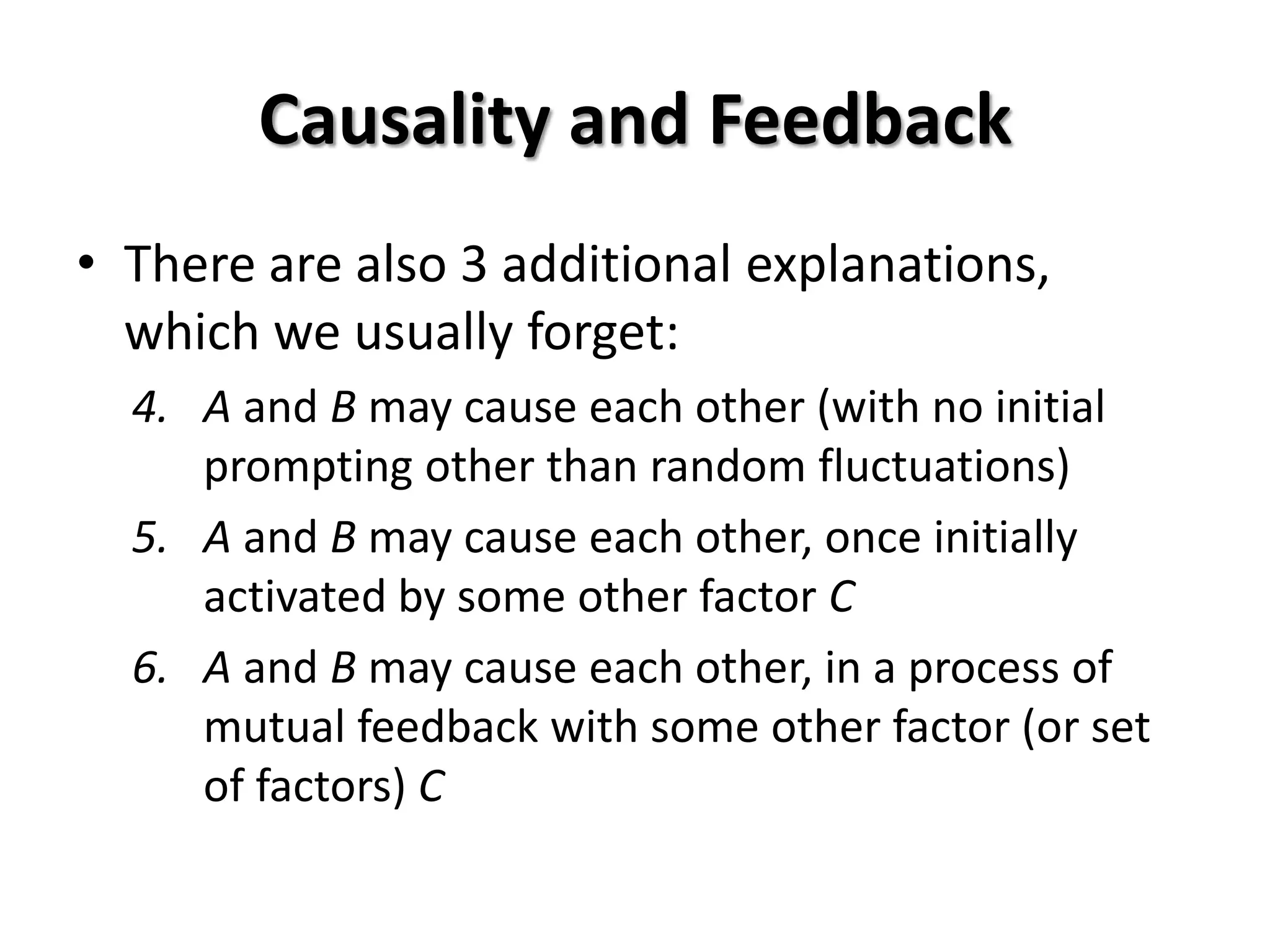 Causality and Feedback

• There are also 3 additional explanations, which we usually forget:

4. A and B may cause each other (with no initial prompting other than random fluctuations)

5. A and B may cause each other, once initially activated by some other factor C

6. A and B may cause each other, in a process of mutual feedback with some other factor (or set of factors) C